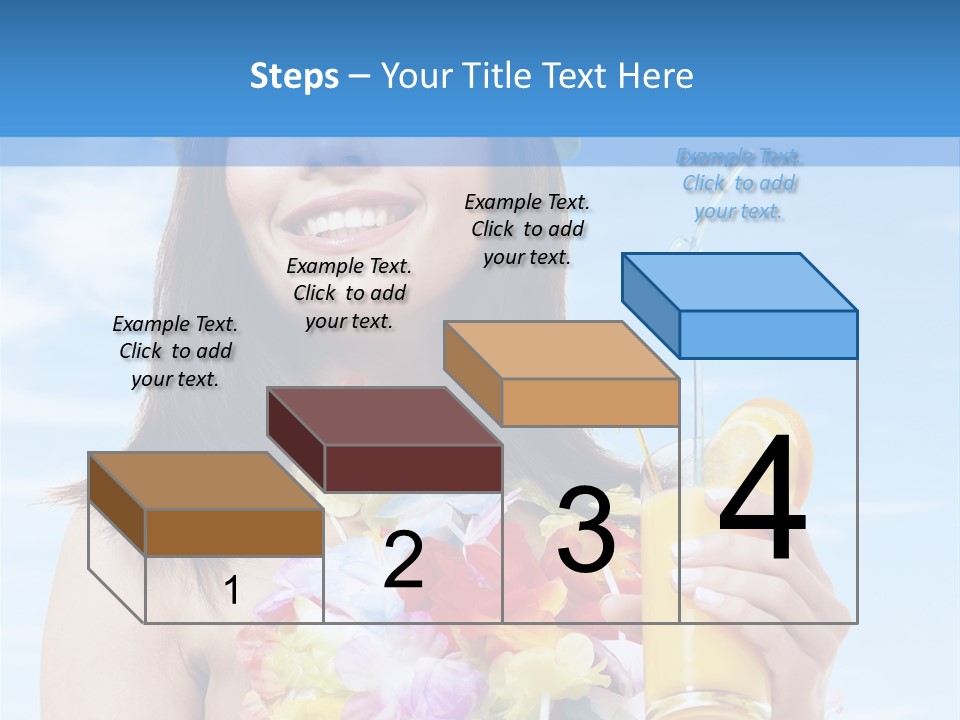 Steps – Your Title Text Here

Example Text. Click to add your text.

Example Text. Click to add your text.

Example Text. Click to add your text.

Example Text. Click to add your text.

1

2

3

4